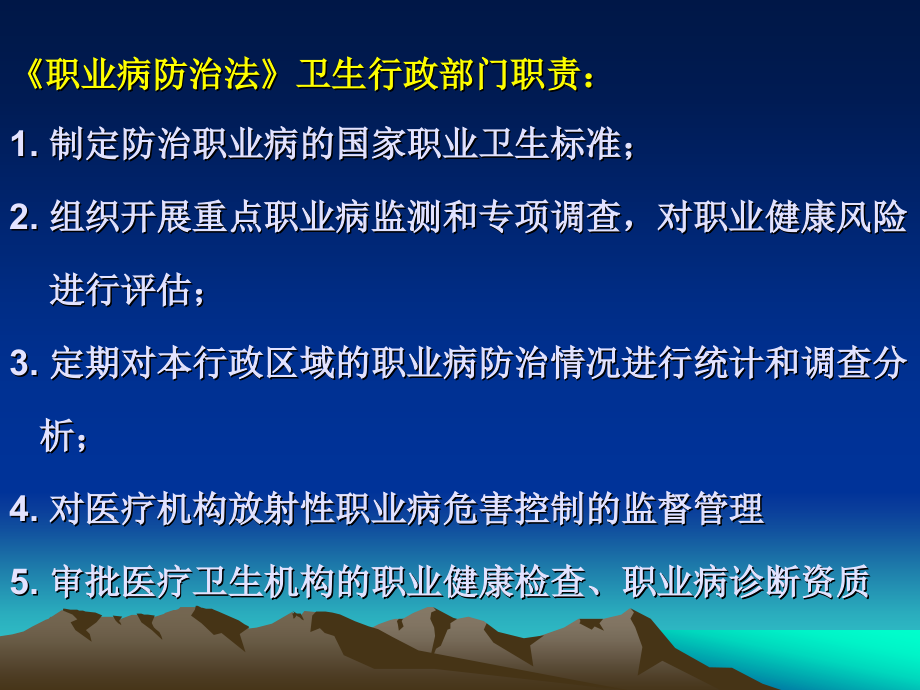 《职业病防治法》卫生行政部门职责：

1. 制定防治职业病的国家职业卫生标准；

2. 组织开展重点职业病监测和专项调查，对职业健康风险进行评估；

3. 定期对本行政区域的职业病防治情况进行统计和调查分析；

4. 对医疗机构放射性职业病危害控制的监督管理

5. 审批医疗卫生机构的职业健康检查、职业病诊断资质